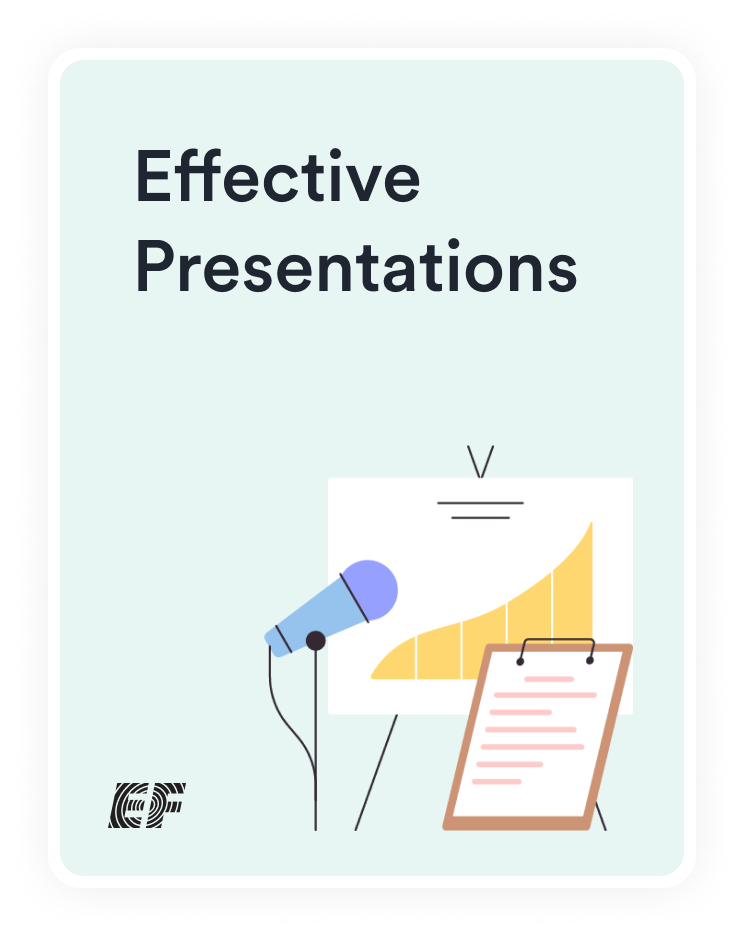 Effective Presentations

EF